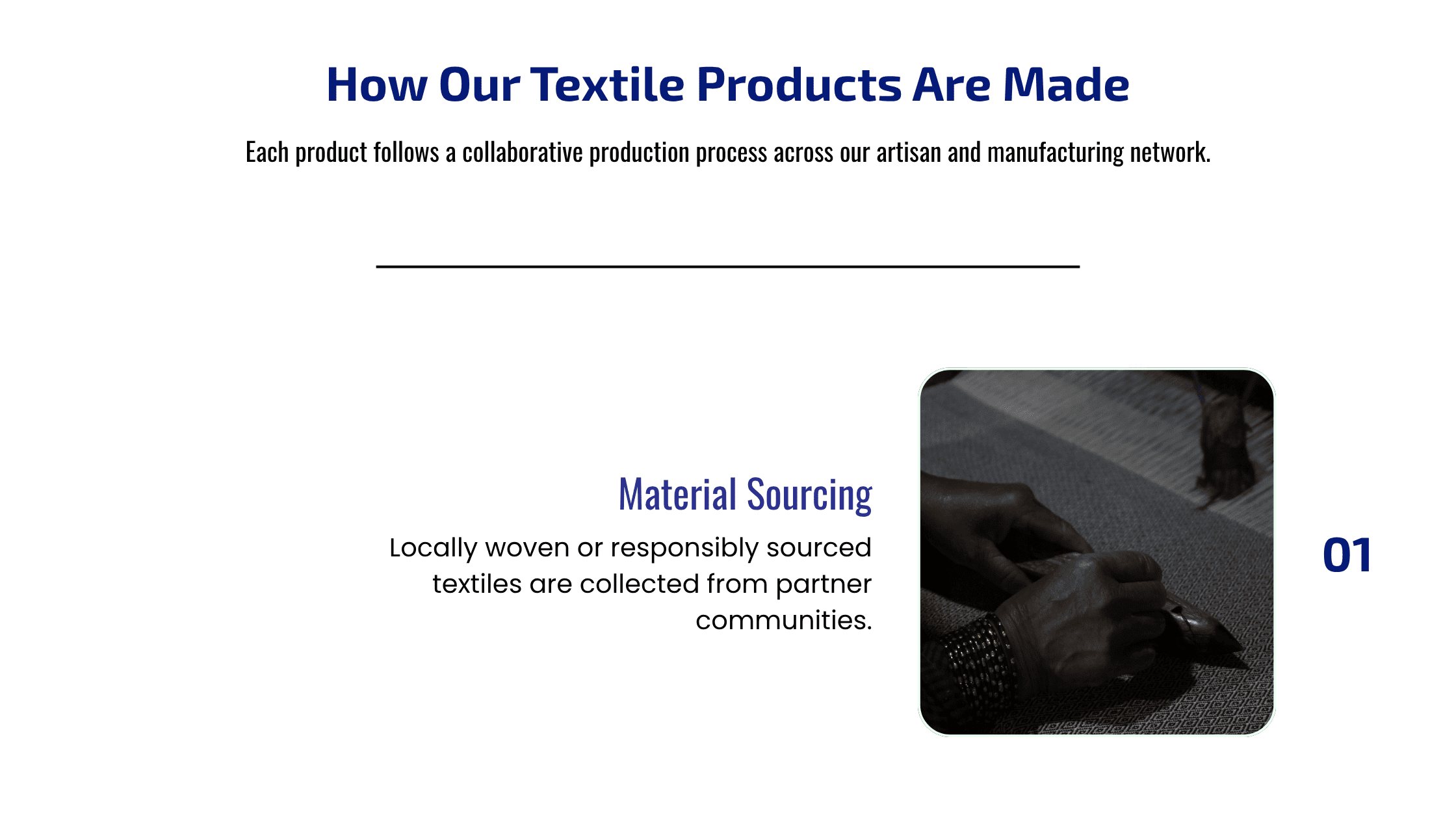 How Our Textile Products Are Made

Each product follows a collaborative production process across our artisan and manufacturing network.

Material Sourcing

Locally woven or responsibly sourced textiles are collected from partner communities.

01